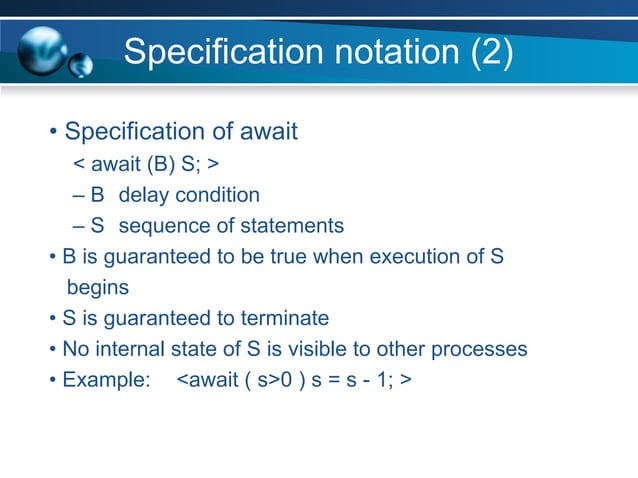 Specification notation (2)

• Specification of await
< await (B) S; >
– B delay condition
– S sequence of statements

• B is guaranteed to be true when execution of S begins

• S is guaranteed to terminate

• No internal state of S is visible to other processes

• Example: <await ( s>0 ) s = s - 1; >